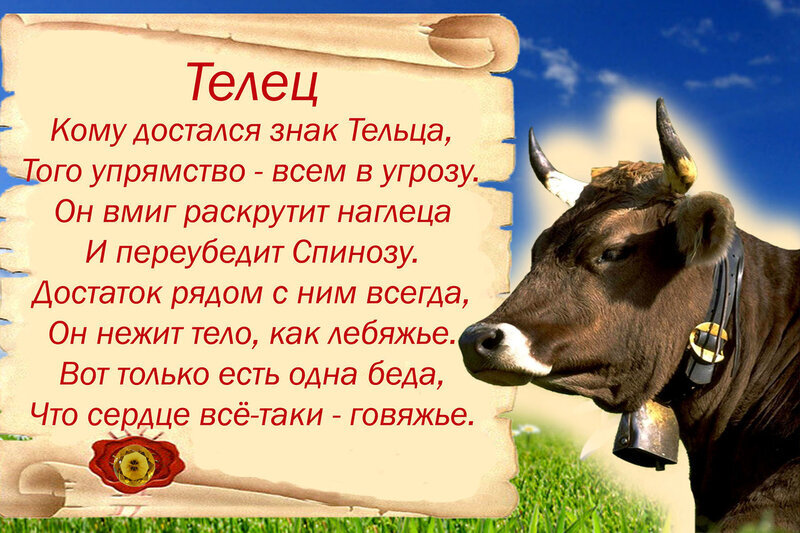 Телец

Кому достался знак Тельца,
Того упрямство - всем в угрозу.
Он вмиг раскрутит наглеца
И переубедит Спинозу.
Достаток рядом с ним всегда,
Он нежит тело, как лебяжье.
Вот только есть одна беда,
Что сердце всё-таки - говяжье.